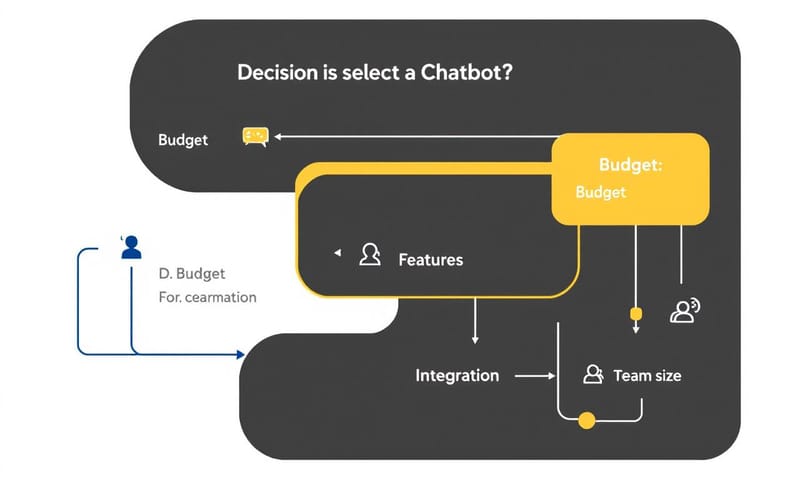 Decision is select a Chatbot?

Budget

Budget:

Budget

Features

D. Budget

For. cearmation

Integration

Team size